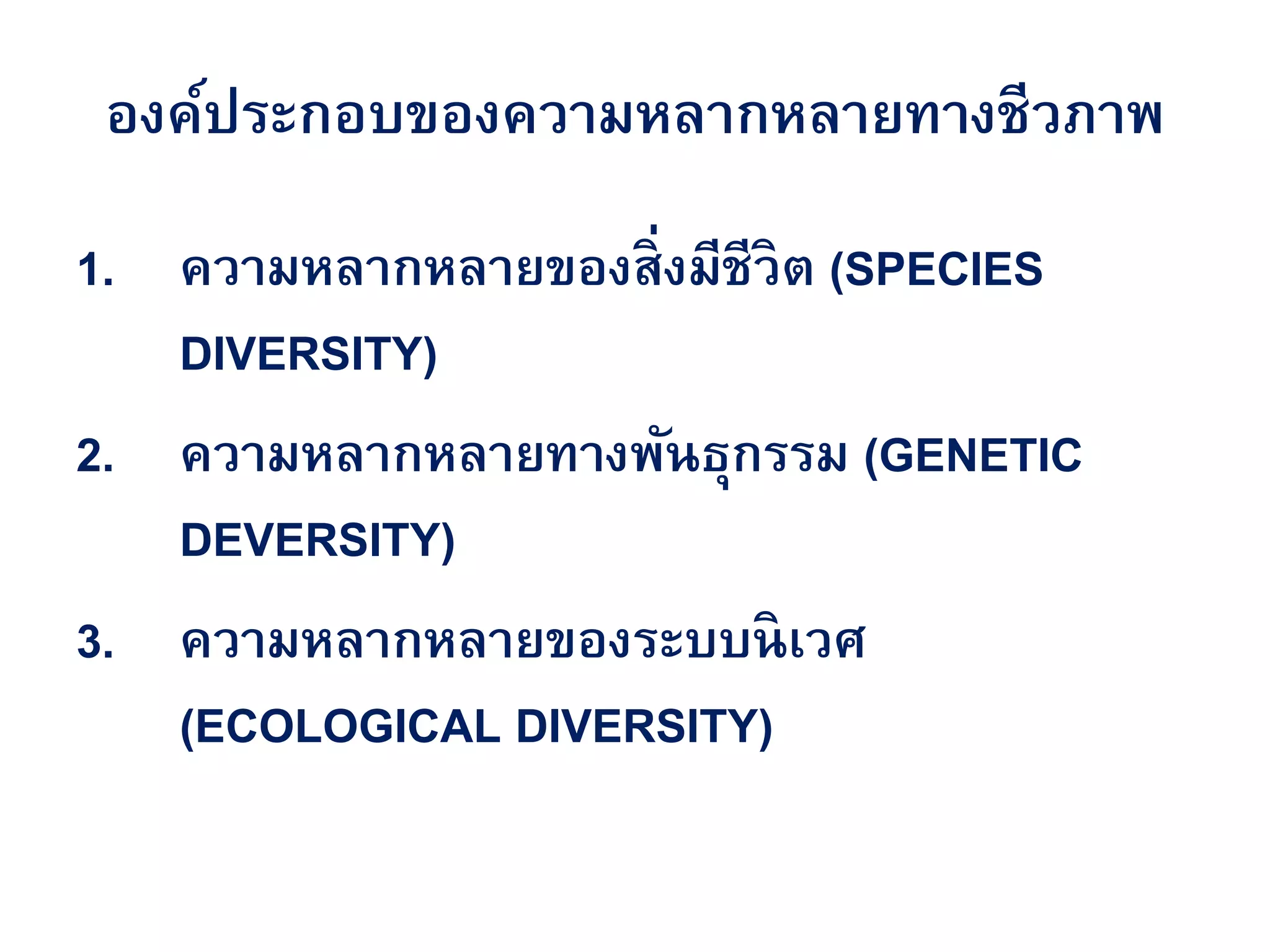 องค์ประกอบของความหลากหลายทางชีวภาพ

1. ความหลากหลายของสิ่งมีชีวิต (SPECIES DIVERSITY)

2. ความหลากหลายทางพันธุกรรม (GENETIC DEVERSITY)

3. ความหลากหลายของระบบนิเวศ (ECOLOGICAL DIVERSITY)